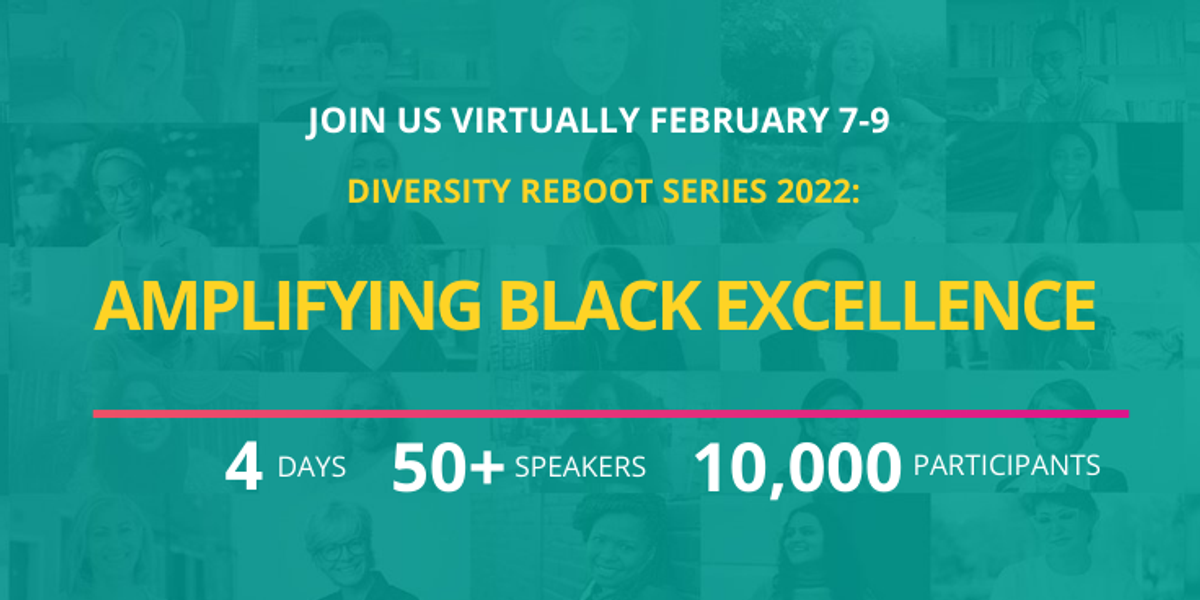 JOIN US VIRTUALLY FEBRUARY 7-9

DIVERSITY REBOOT SERIES 2022:

AMPLIFYING BLACK EXCELLENCE

4 DAYS 50+ SPEAKERS 10,000 PARTICIPANTS